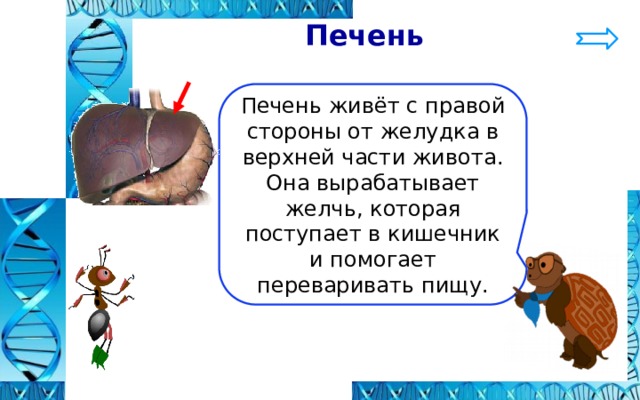 Печень

Печень живёт с правой стороны от желудка в верхней части живота. Она вырабатывает желчь, которая поступает в кишечник и помогает переваривать пищу.